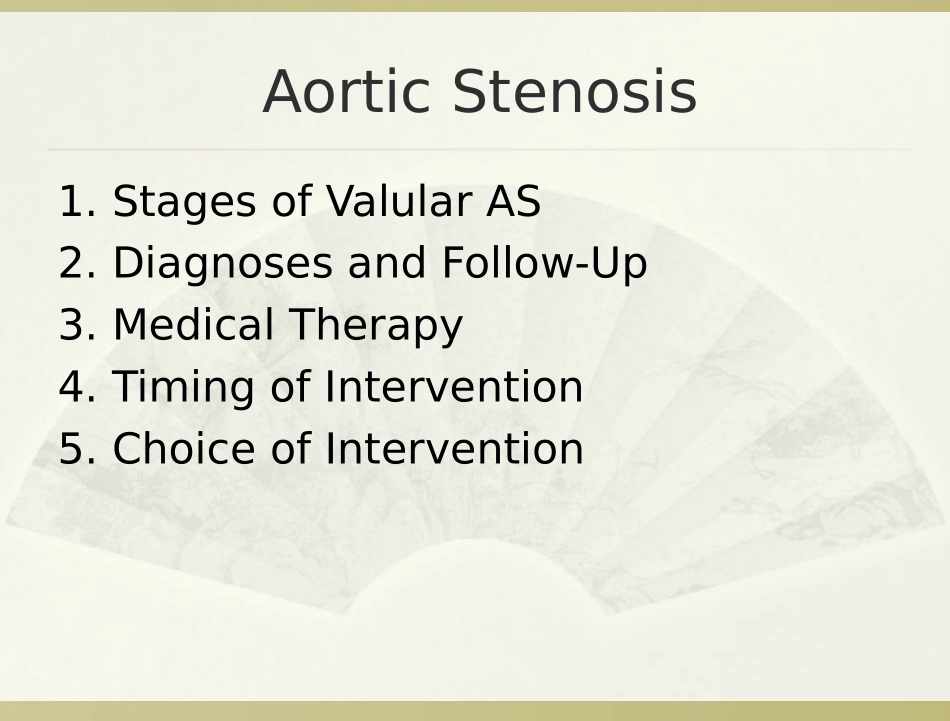 Aortic Stenosis

1. Stages of Valular AS
2. Diagnoses and Follow-Up
3. Medical Therapy
4. Timing of Intervention
5. Choice of Intervention